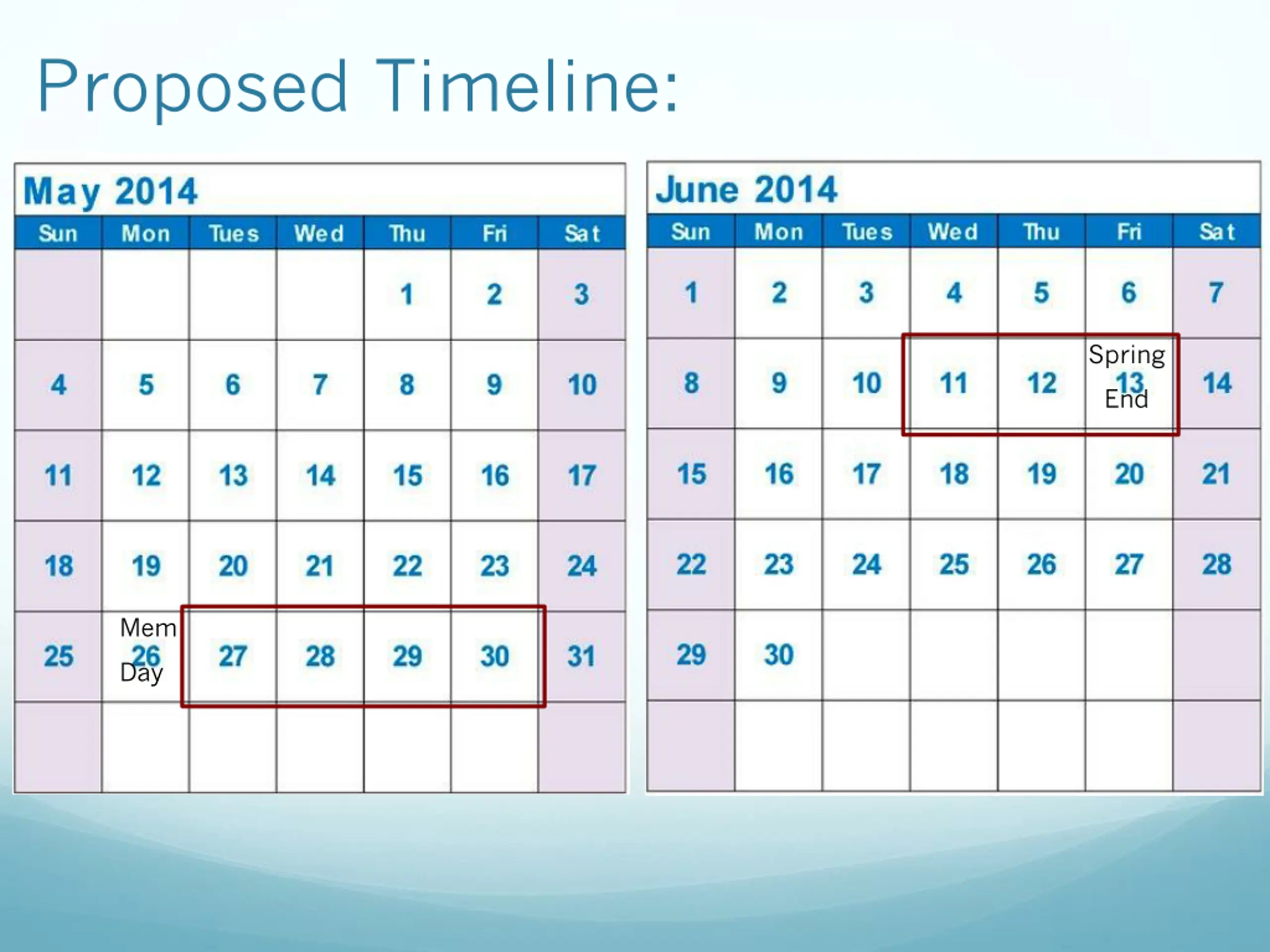 Proposed Timeline:

May 2014

| Sun | Mon | Tues | Wed | Thu | Fri | Sat |
|---|---|---|---|---|---|---|
| | | | | 1 | 2 | 3 |
| 4 | 5 | 6 | 7 | 8 | 9 | 10 |
| 11 | 12 | 13 | 14 | 15 | 16 | 17 |
| 18 | 19 | 20 | 21 | 22 | 23 | 24 |
| 25 | Mem 26 Day | 27 | 28 | 29 | 30 | 31 |
| | | | | | | |

June 2014

| Sun | Mon | Tues | Wed | Thu | Fri | Sat |
|---|---|---|---|---|---|---|
| 1 | 2 | 3 | 4 | 5 | 6 | 7 |
| 8 | 9 | 10 | 11 | 12 | Spring 13 End | 14 |
| 15 | 16 | 17 | 18 | 19 | 20 | 21 |
| 22 | 23 | 24 | 25 | 26 | 27 | 28 |
| 29 | 30 | | | | | |
| | | | | | | |